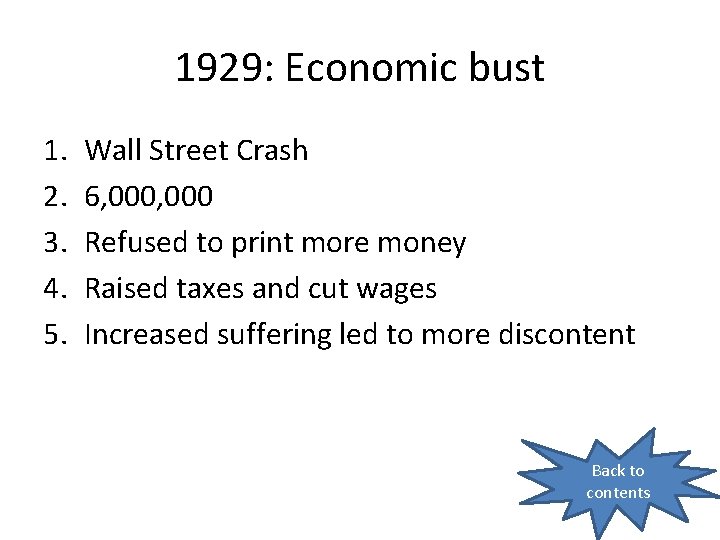 1929: Economic bust

1. Wall Street Crash
2. 6,000,000
3. Refused to print more money
4. Raised taxes and cut wages
5. Increased suffering led to more discontent

Back to contents